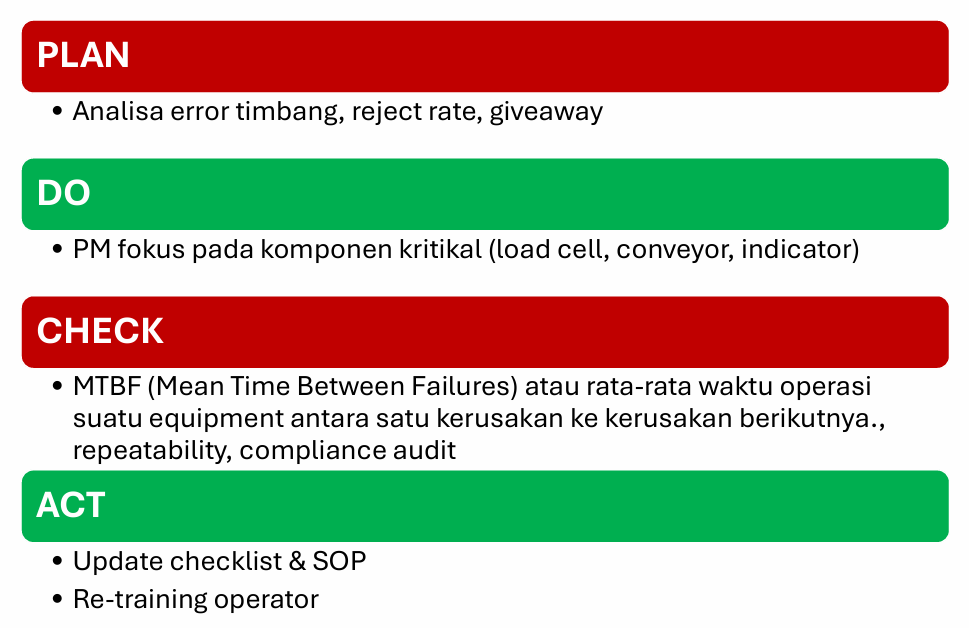 PLAN

• Analisa error timbang, reject rate, giveaway

DO

• PM fokus pada komponen kritikal (load cell, conveyor, indicator)

CHECK

• MTBF (Mean Time Between Failures) atau rata-rata waktu operasi suatu equipment antara satu kerusakan ke kerusakan berikutnya., repeatability, compliance audit

ACT

• Update checklist & SOP
• Re-training operator